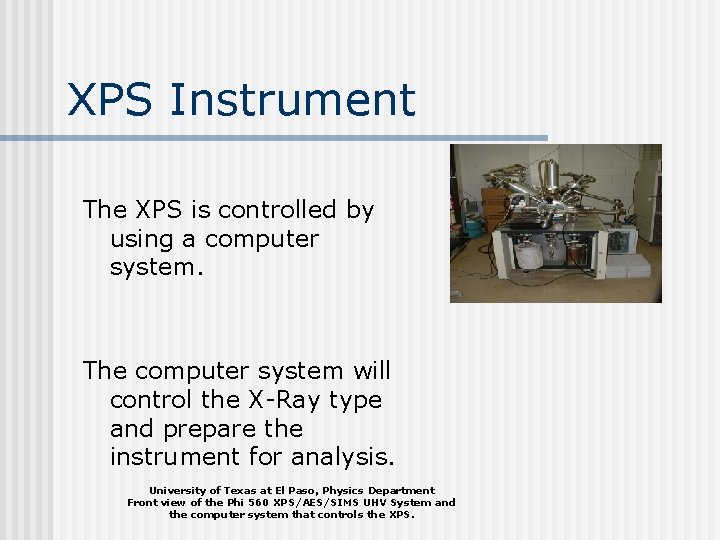 XPS Instrument

The XPS is controlled by using a computer system.

The computer system will control the X-Ray type and prepare the instrument for analysis.

University of Texas at El Paso, Physics Department
Front view of the Phi 560 XPS/AES/SIMS UHV System and the computer system that controls the XPS.